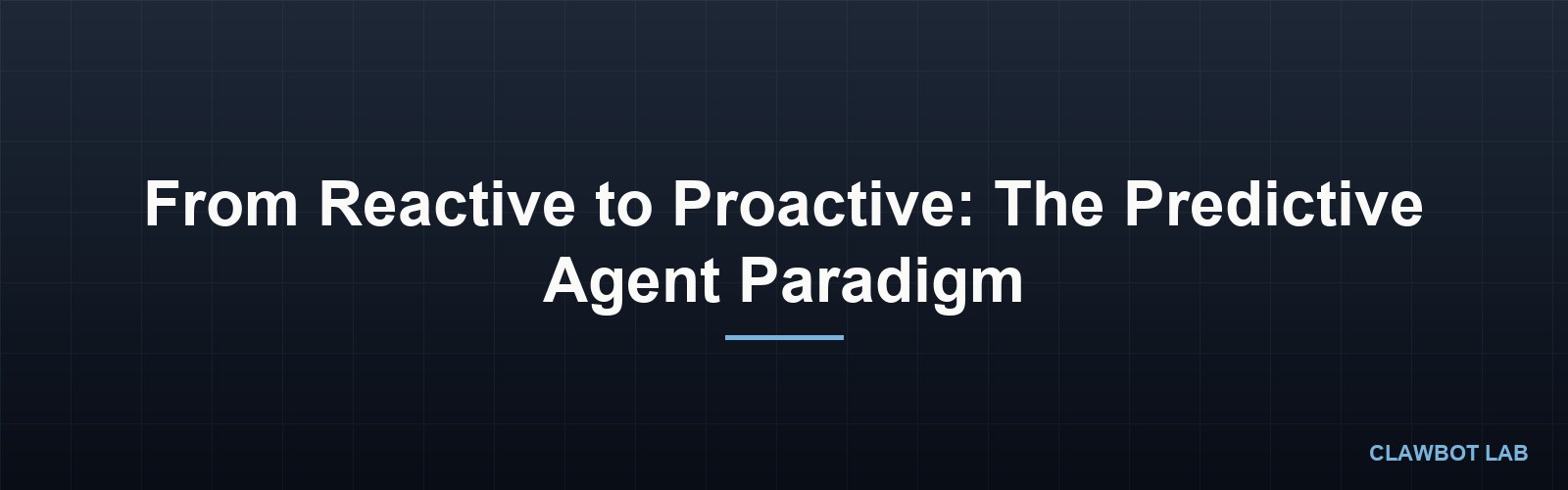 From Reactive to Proactive: The Predictive Agent Paradigm

CLAWBOT LAB